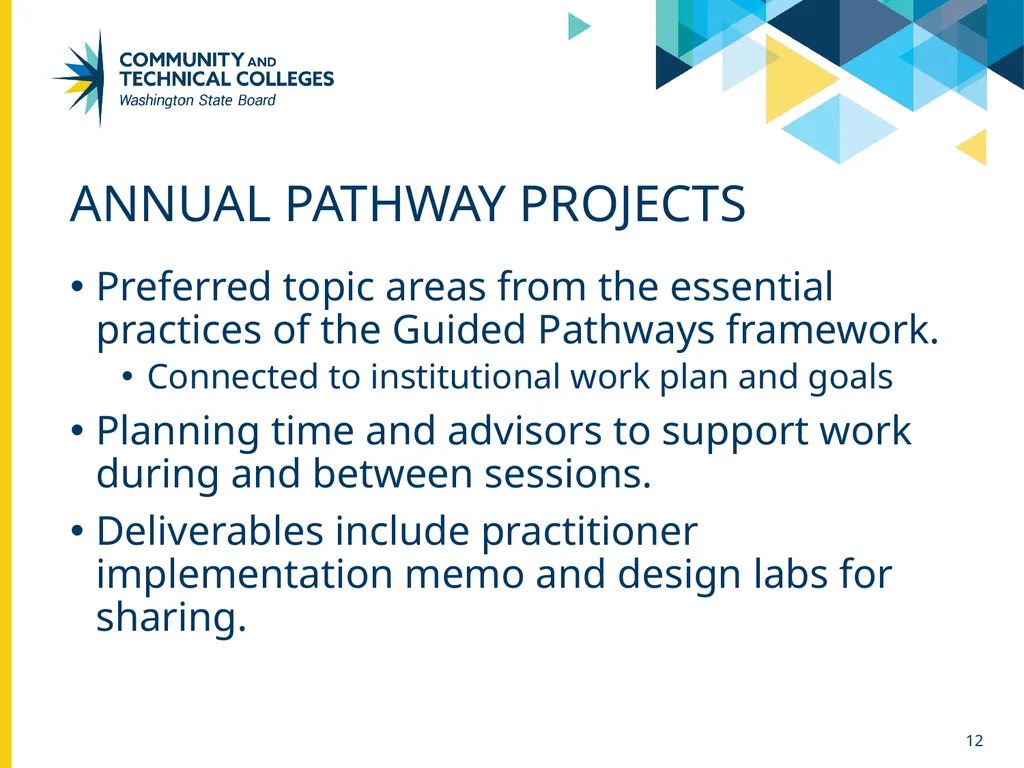 COMMUNITY AND TECHNICAL COLLEGES
Washington State Board

ANNUAL PATHWAY PROJECTS

• Preferred topic areas from the essential practices of the Guided Pathways framework.
  • Connected to institutional work plan and goals
• Planning time and advisors to support work during and between sessions.
• Deliverables include practitioner implementation memo and design labs for sharing.

12